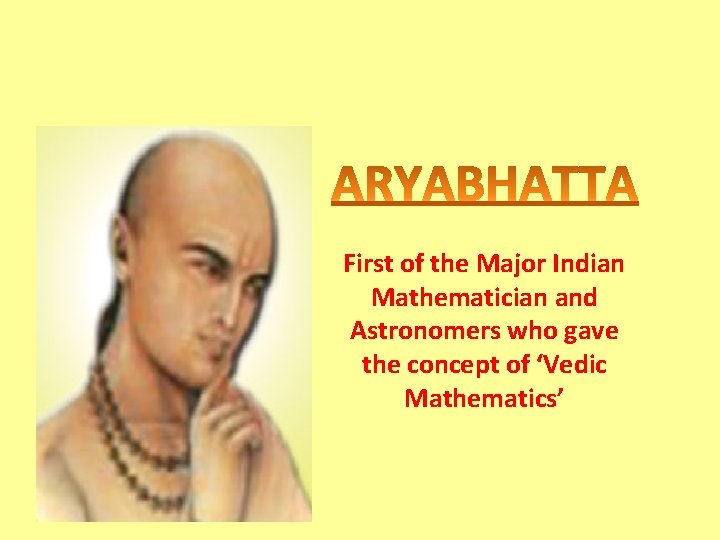 ARYABHATTA

First of the Major Indian Mathematician and Astronomers who gave the concept of ‘Vedic Mathematics’